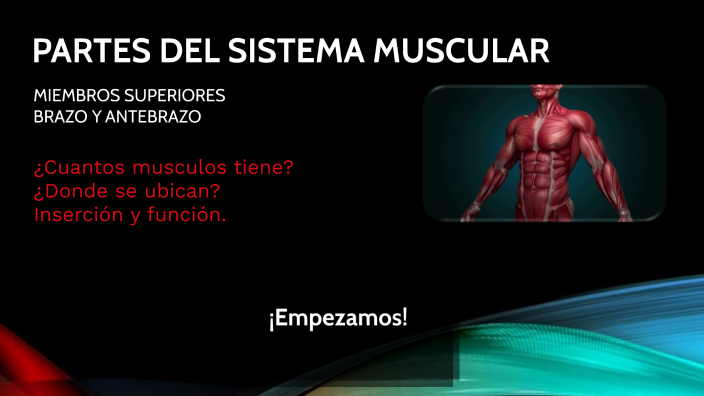 PARTES DEL SISTEMA MUSCULAR

MIEMBROS SUPERIORES
BRAZO Y ANTEBRAZO

¿Cuantos musculos tiene?
¿Donde se ubican?
Inserción y función.

¡Empezamos!